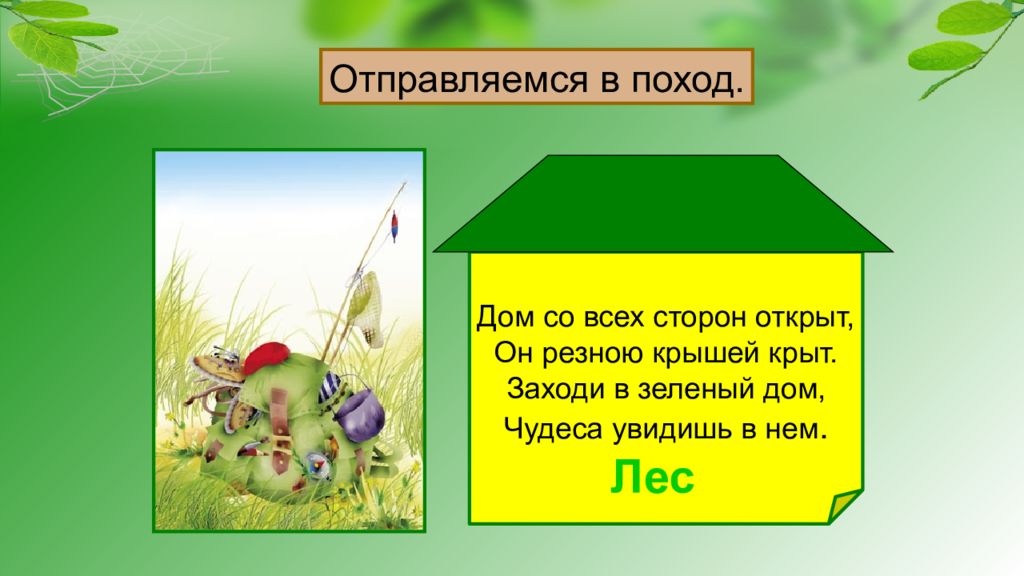 Отправляемся в поход.

Дом со всех сторон открыт,
Он резною крышей крыт.
Заходи в зеленый дом,
Чудеса увидишь в нем.

Лес